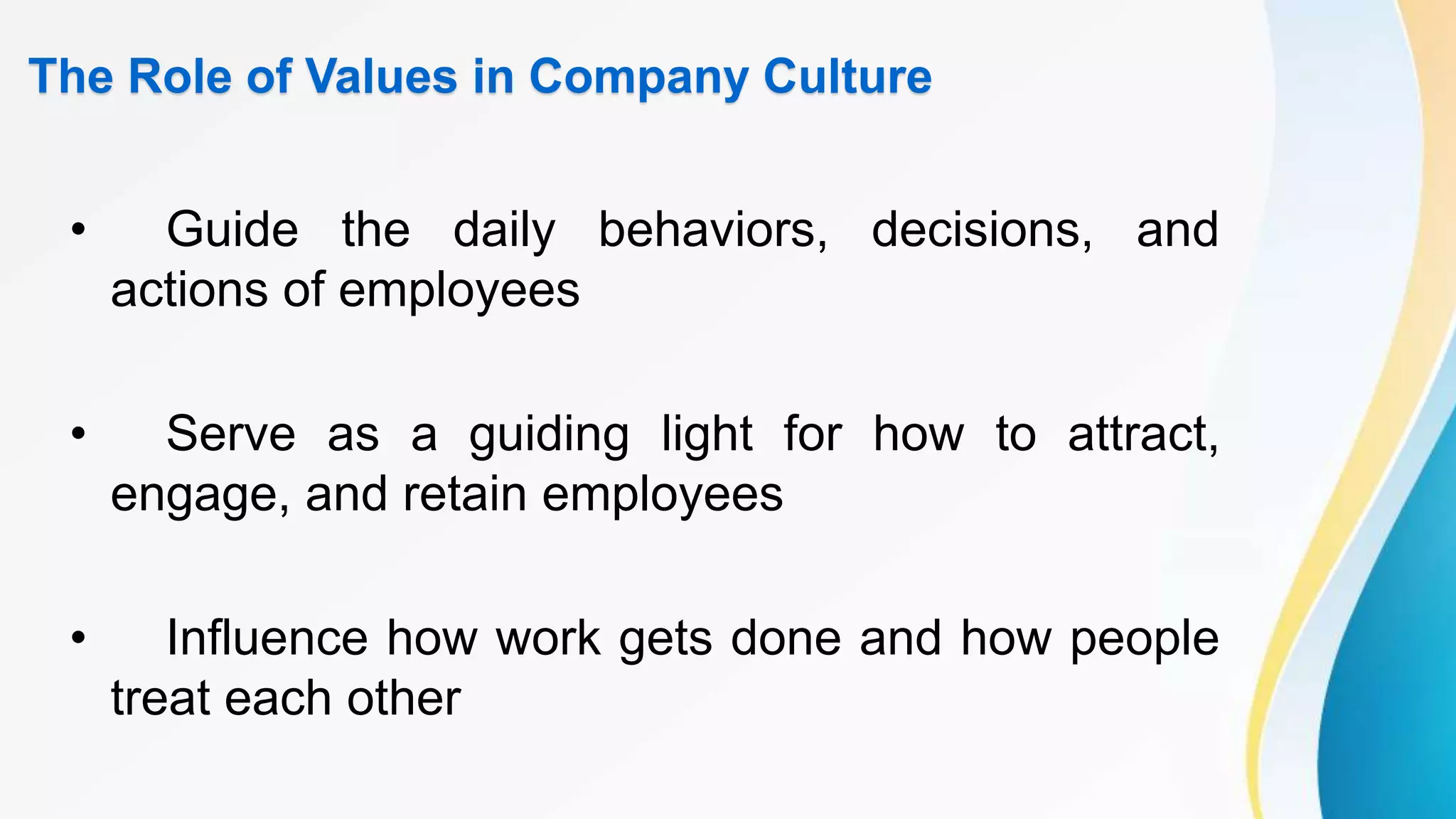 The Role of Values in Company Culture

• Guide the daily behaviors, decisions, and actions of employees

• Serve as a guiding light for how to attract, engage, and retain employees

• Influence how work gets done and how people treat each other